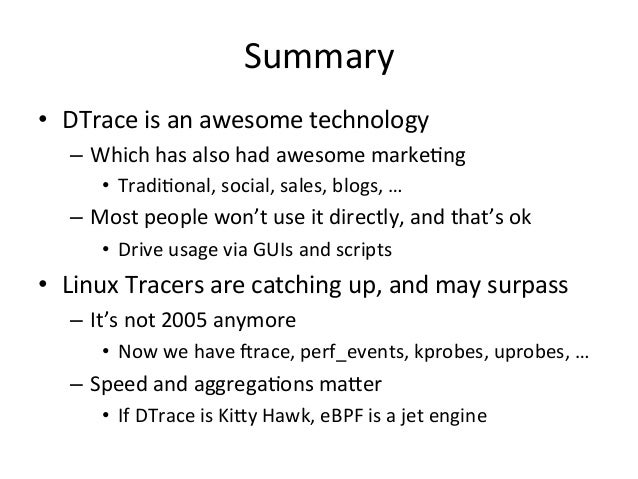 Summary

• DTrace is an awesome technology
– Which has also had awesome marketing
• Traditional, social, sales, blogs, …
– Most people won't use it directly, and that's ok
• Drive usage via GUIs and scripts

• Linux Tracers are catching up, and may surpass
– It's not 2005 anymore
• Now we have ftrace, perf_events, kprobes, uprobes, …
– Speed and aggregations matter
• If DTrace is Kitty Hawk, eBPF is a jet engine